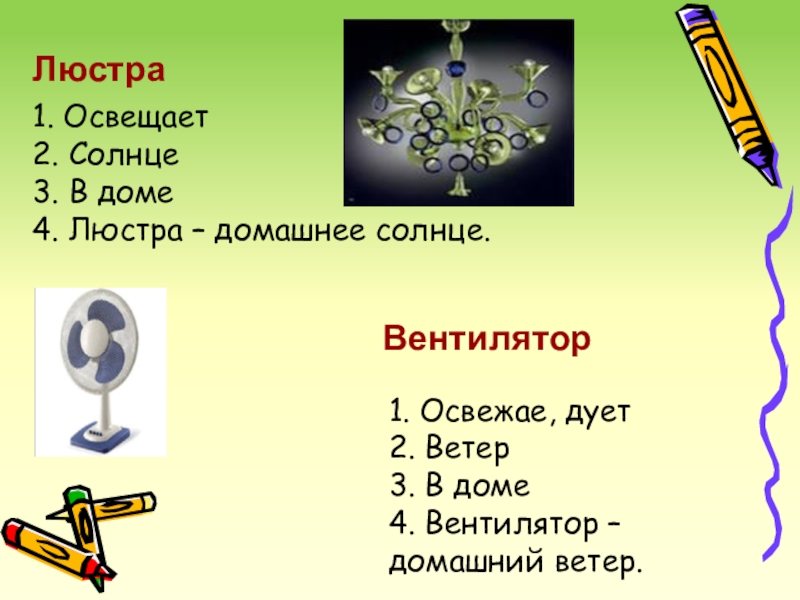 Люстра

1. Освещает
2. Солнце
3. В доме
4. Люстра – домашнее солнце.

Вентилятор

1. Освежае, дует
2. Ветер
3. В доме
4. Вентилятор – домашний ветер.